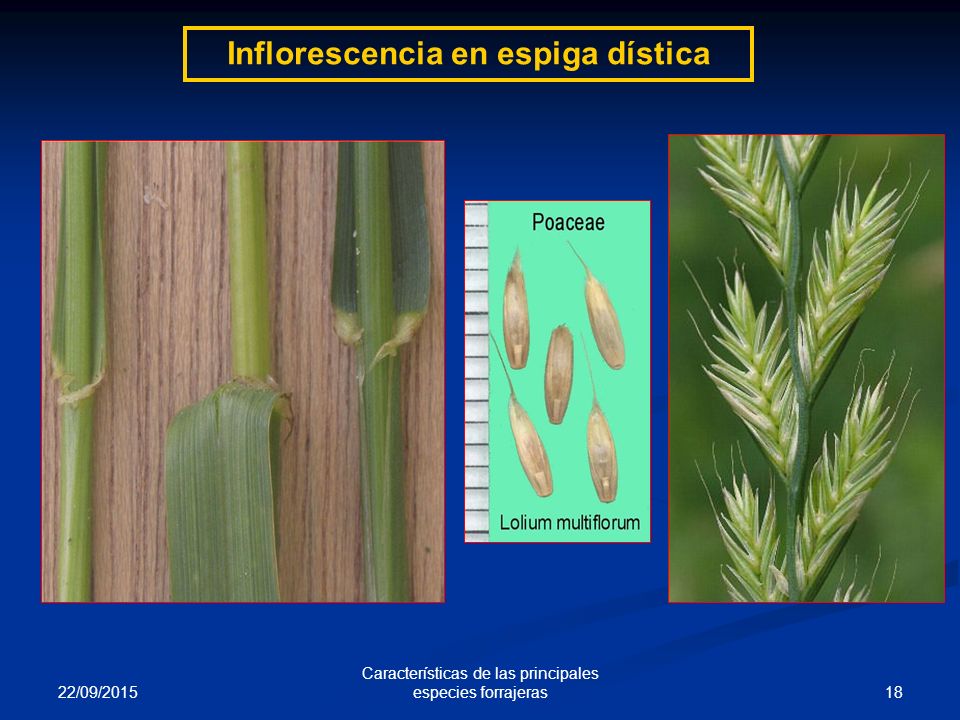 Inflorescencia en espiga dística

Poaceae

Lolium multiflorum

22/09/2015

Características de las principales especies forrajeras

18